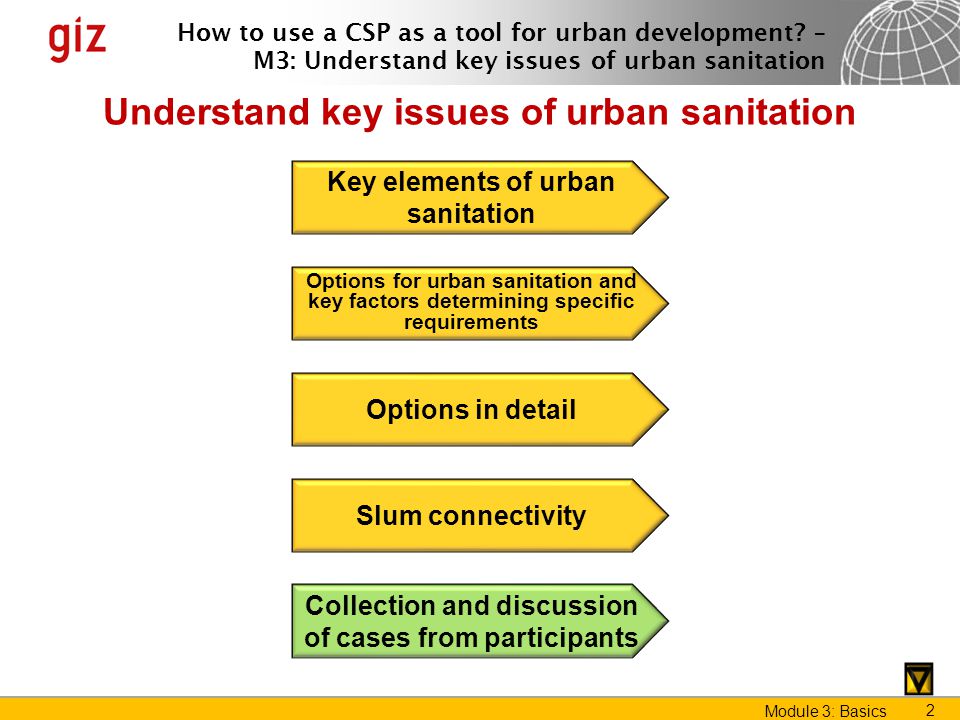 giz

How to use a CSP as a tool for urban development? – M3: Understand key issues of urban sanitation

Understand key issues of urban sanitation

Key elements of urban sanitation

Options for urban sanitation and key factors determining specific requirements

Options in detail

Slum connectivity

Collection and discussion of cases from participants

Module 3: Basics 2